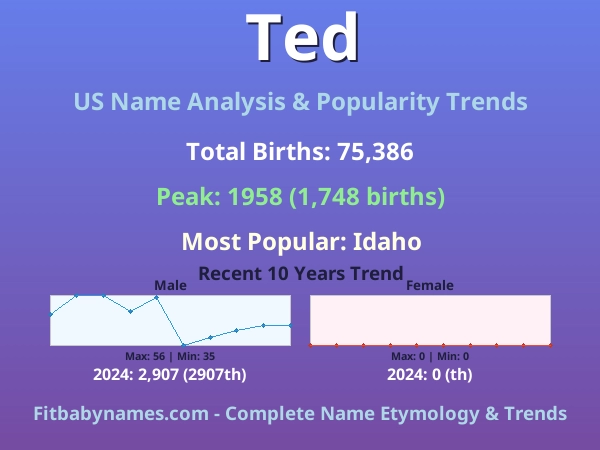 Ted

US Name Analysis & Popularity Trends

Total Births: 75,386

Peak: 1958 (1,748 births)

Most Popular: Idaho

Recent 10 Years Trend

Male

Max: 56 | Min: 35

2024: 2,907 (2907th)

Female

Max: 0 | Min: 0

2024: 0 (th)

Fitbabynames.com - Complete Name Etymology & Trends